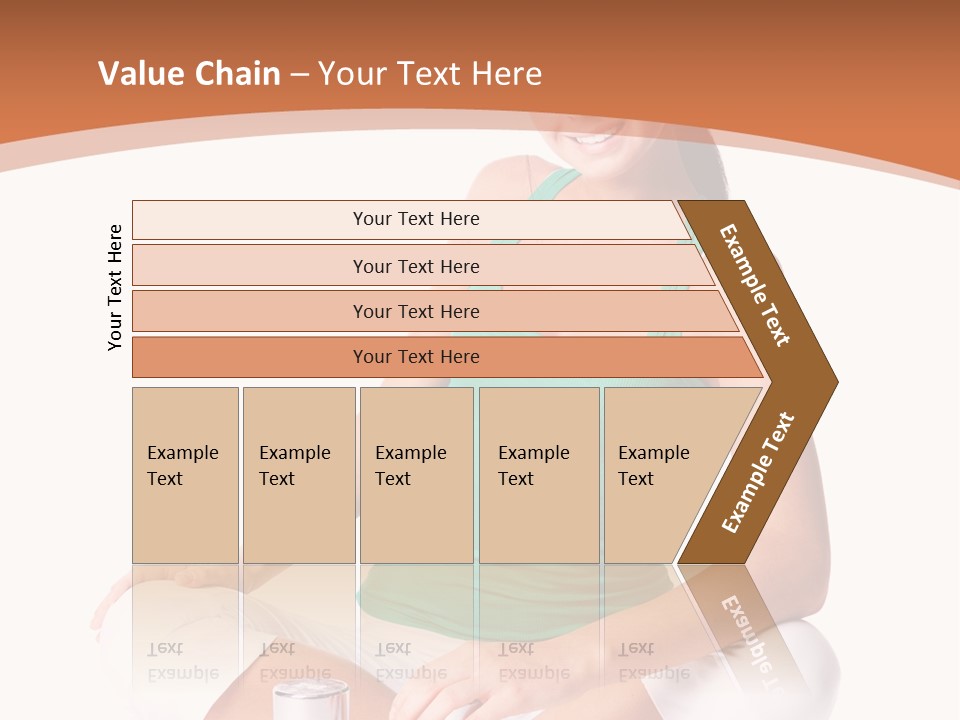 Value Chain – Your Text Here

Your Text Here

Your Text Here

Your Text Here

Your Text Here

Your Text Here

Example Text

Example Text

Example Text

Example Text

Example Text

Example Text

Example Text